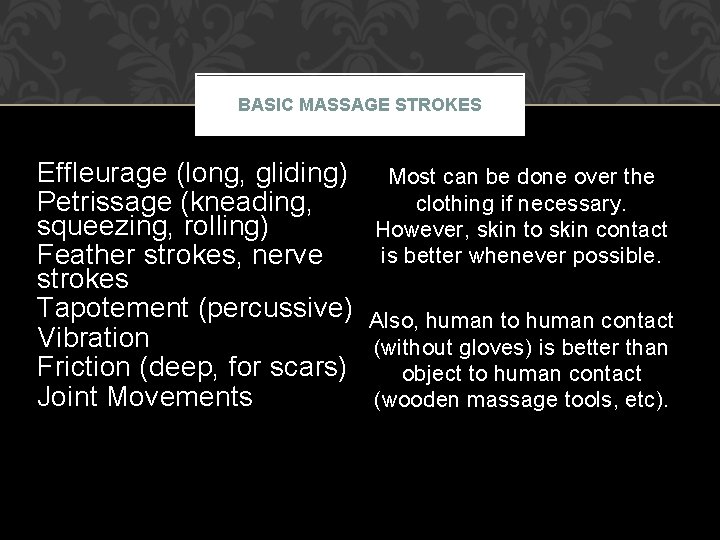 BASIC MASSAGE STROKES

Effleurage (long, gliding)
Petrissage (kneading, squeezing, rolling)
Feather strokes, nerve strokes
Tapotement (percussive)
Vibration
Friction (deep, for scars)
Joint Movements

Most can be done over the clothing if necessary. However, skin to skin contact is better whenever possible.

Also, human to human contact (without gloves) is better than object to human contact (wooden massage tools, etc).